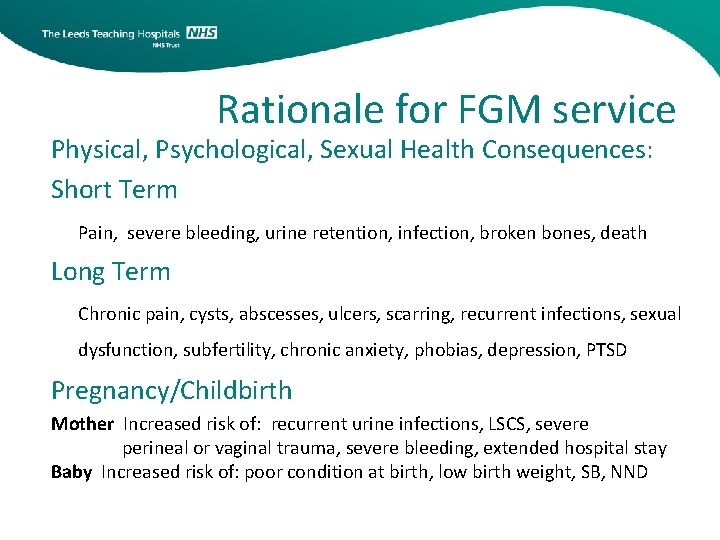 The Leeds Teaching Hospitals NHS
NHS Trust

Rationale for FGM service

Physical, Psychological, Sexual Health Consequences:

Short Term

Pain, severe bleeding, urine retention, infection, broken bones, death

Long Term

Chronic pain, cysts, abscesses, ulcers, scarring, recurrent infections, sexual dysfunction, subfertility, chronic anxiety, phobias, depression, PTSD

Pregnancy/Childbirth

Mother Increased risk of: recurrent urine infections, LSCS, severe perineal or vaginal trauma, severe bleeding, extended hospital stay
Baby Increased risk of: poor condition at birth, low birth weight, SB, NND